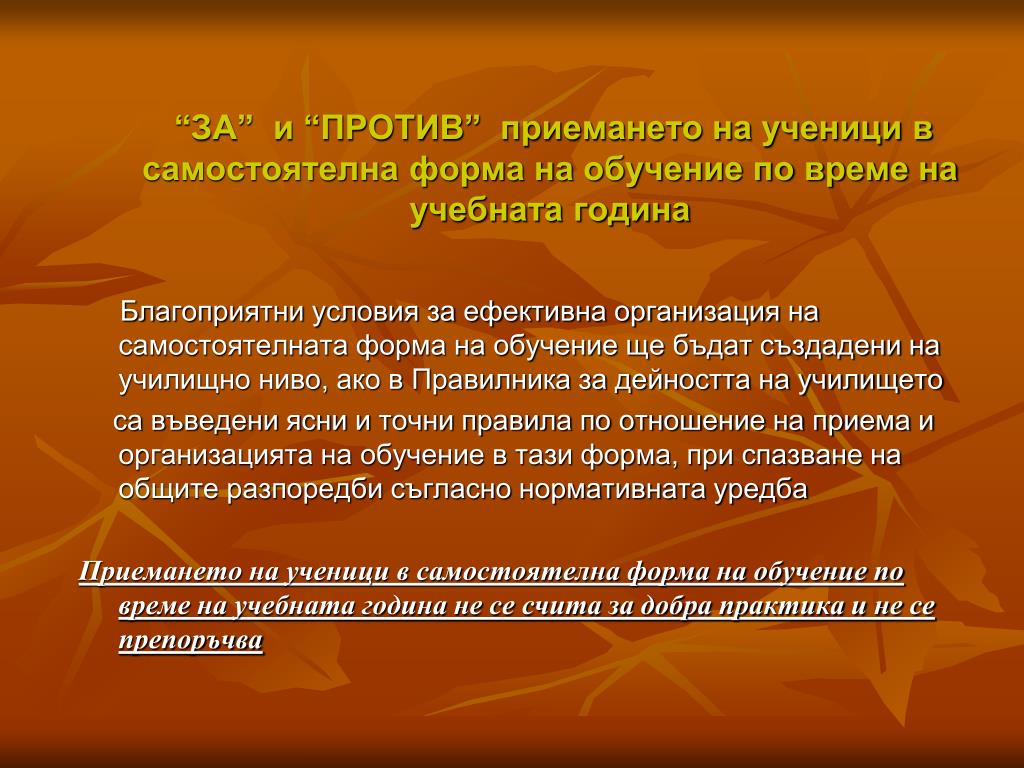 “ЗА” и “ПРОТИВ” приемането на ученици в самостоятелна форма на обучение по време на учебната година

Благоприятни условия за ефективна организация на самостоятелната форма на обучение ще бъдат създадени на училищно ниво, ако в Правилника за дейността на училището са въведени ясни и точни правила по отношение на приема и организацията на обучение в тази форма, при спазване на общите разпоредби съгласно нормативната уредба

Приемането на ученици в самостоятелна форма на обучение по време на учебната година не се счита за добра практика и не се препоръчва